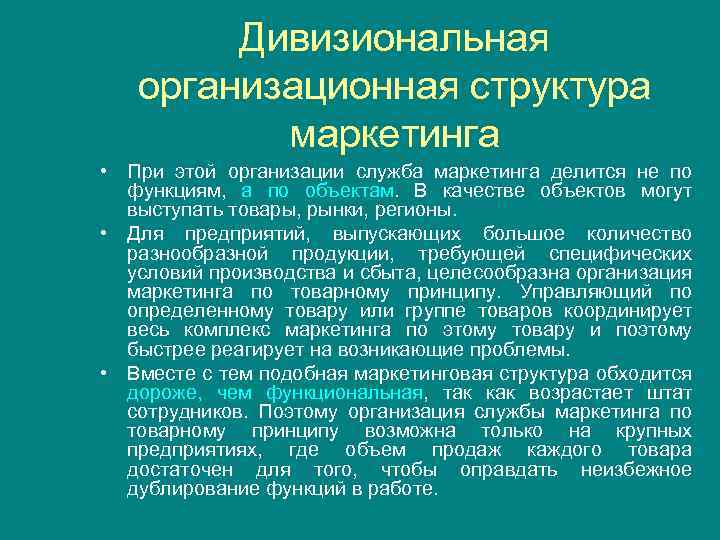 Дивизиональная организационная структура маркетинга

• При этой организации служба маркетинга делится не по функциям, а по объектам. В качестве объектов могут выступать товары, рынки, регионы.

• Для предприятий, выпускающих большое количество разнообразной продукции, требующей специфических условий производства и сбыта, целесообразна организация маркетинга по товарному принципу. Управляющий по определенному товару или группе товаров координирует весь комплекс маркетинга по этому товару и поэтому быстрее реагирует на возникающие проблемы.

• Вместе с тем подобная маркетинговая структура обходится дороже, чем функциональная, так как возрастает штат сотрудников. Поэтому организация службы маркетинга по товарному принципу возможна только на крупных предприятиях, где объем продаж каждого товара достаточен для того, чтобы оправдать неизбежное дублирование функций в работе.